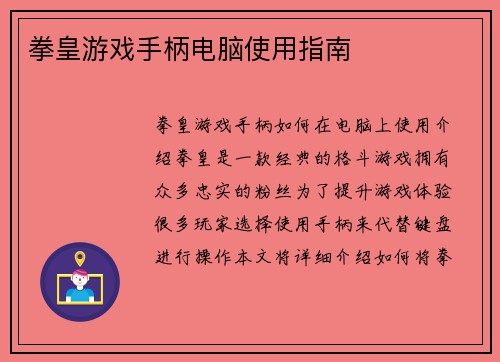 拳皇游戏手柄电脑使用指南

拳皇游戏手柄如何在电脑上使用介绍拳皇是一款经典的格斗游戏拥有众多忠实的粉丝为了提升游戏体验很多玩家选择使用手柄来代替键盘进行操作本文将详细介绍如何将拳